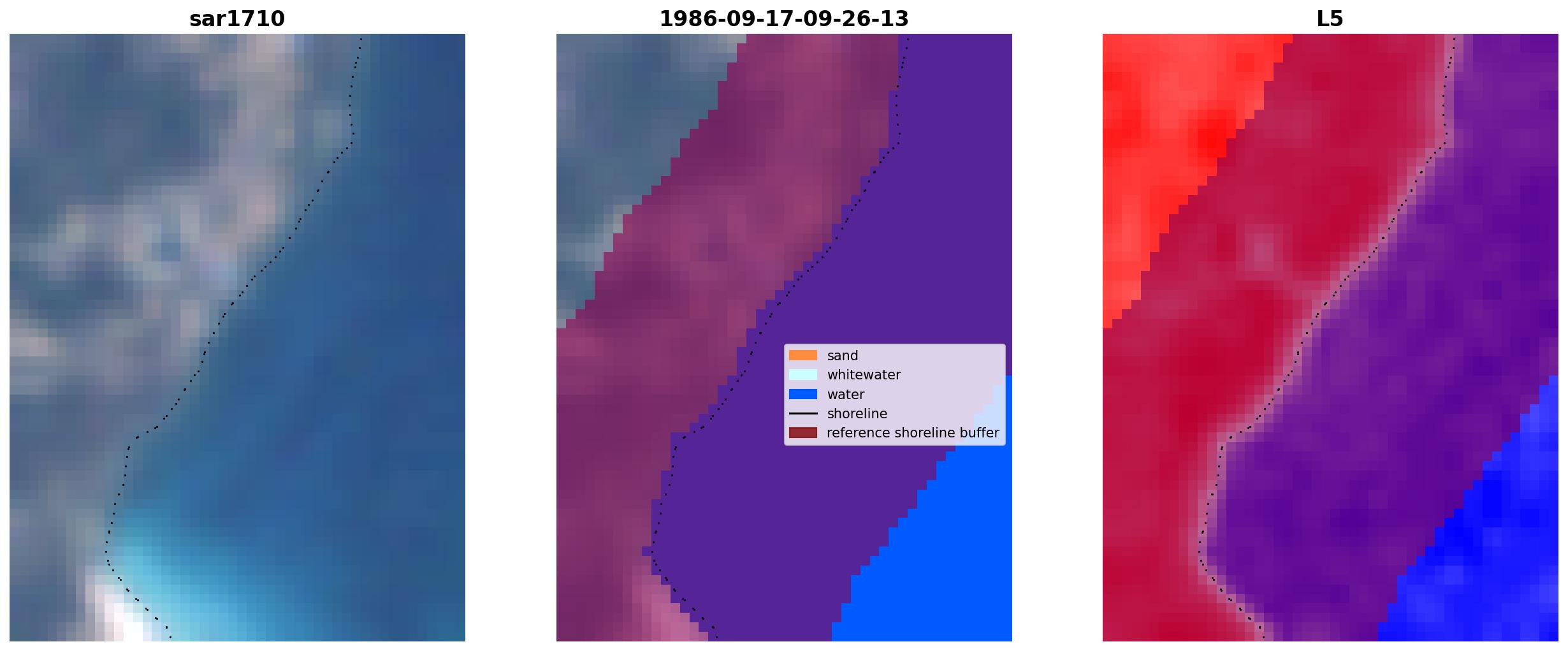 sar1710

1986-09-17-09-26-13

sand
whitewater
water
shoreline
reference shoreline buffer

L5